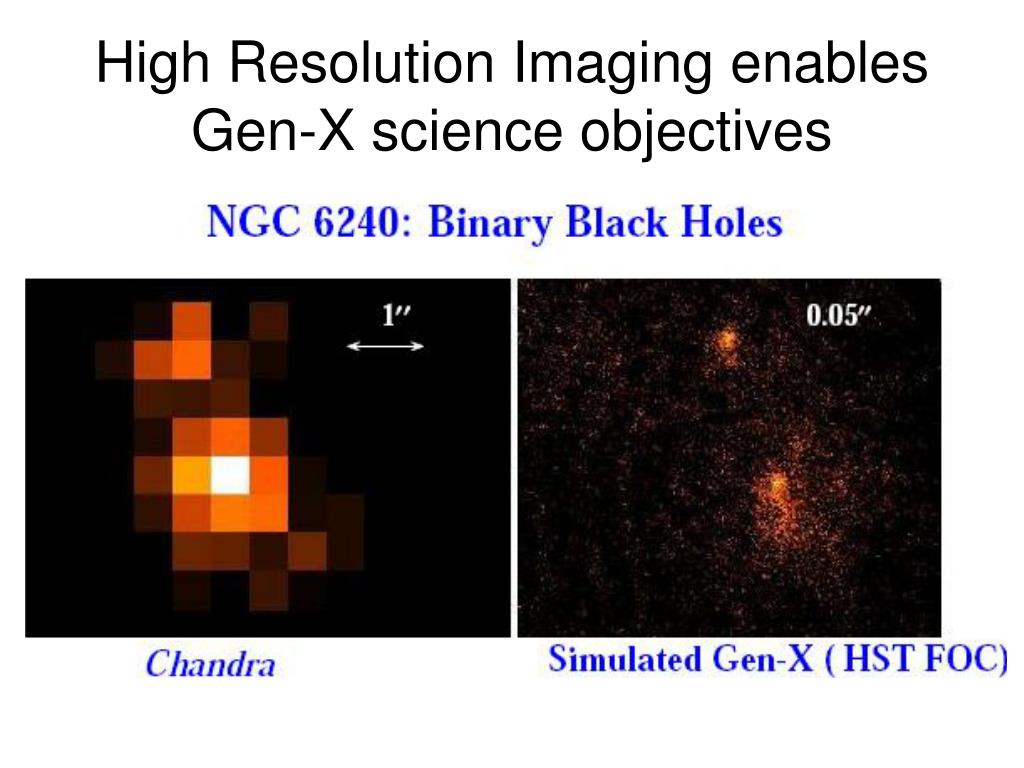 High Resolution Imaging enables Gen-X science objectives

NGC 6240: Binary Black Holes

1″

0.05″

Chandra

Simulated Gen-X ( HST FOC)